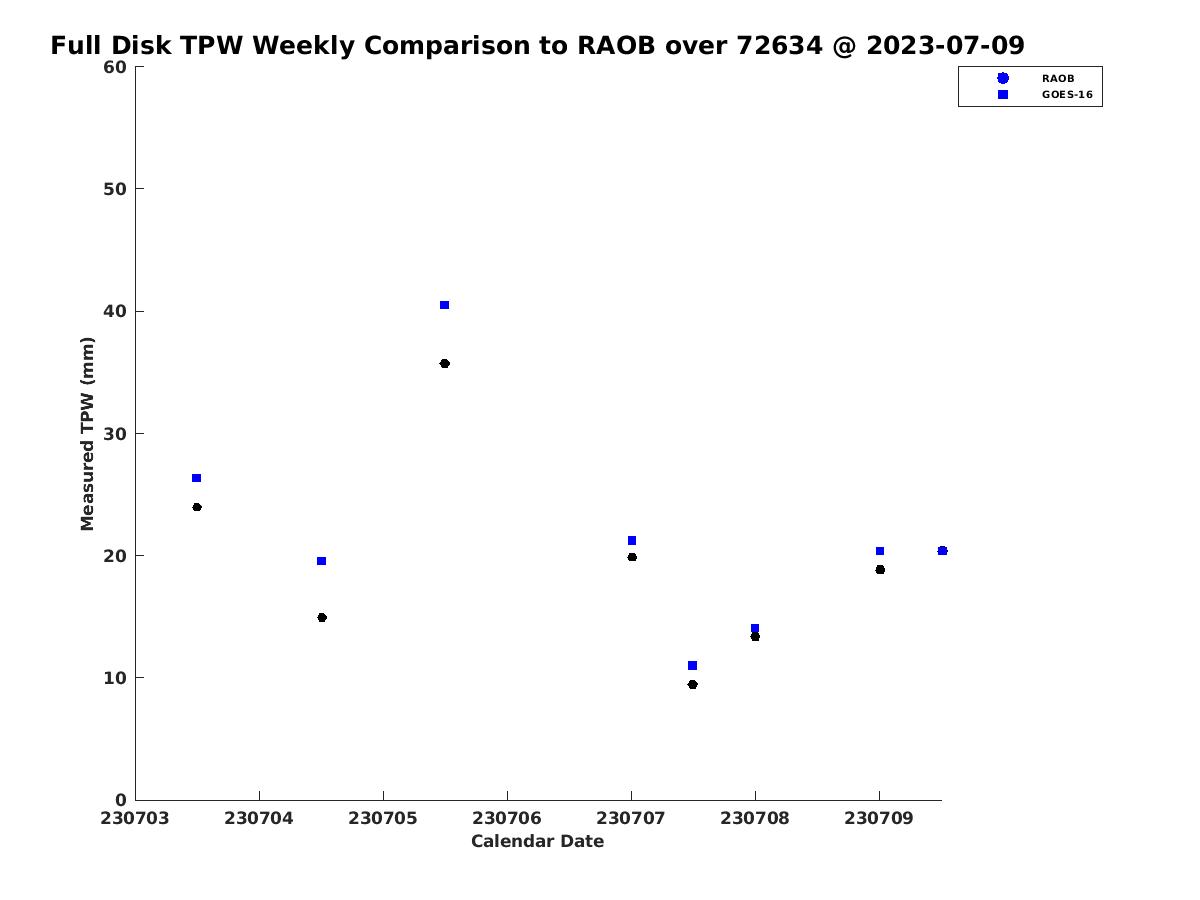 Full Disk TPW Weekly Comparison to RAOB over 72634 @ 2023-07-09

RAOB
GOES-16

Measured TPW (mm)

60
50
40
30
20
10
0

230703
230704
230705
230706
230707
230708
230709

Calendar Date